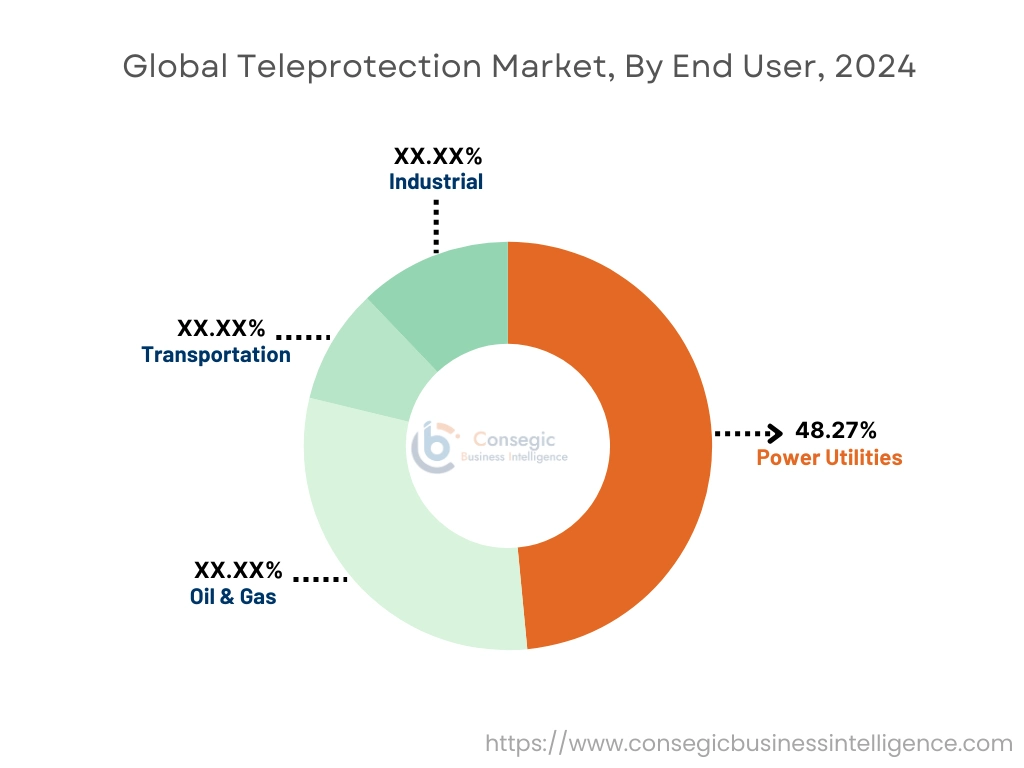 Global Teleprotection Market, By End User, 2024

XX.XX%
Industrial

XX.XX%
Transportation

Consegic
Business Intelligence

48.27%
Power Utilities

XX.XX%
Oil & Gas

https://www.consegicbusinessintelligence.com